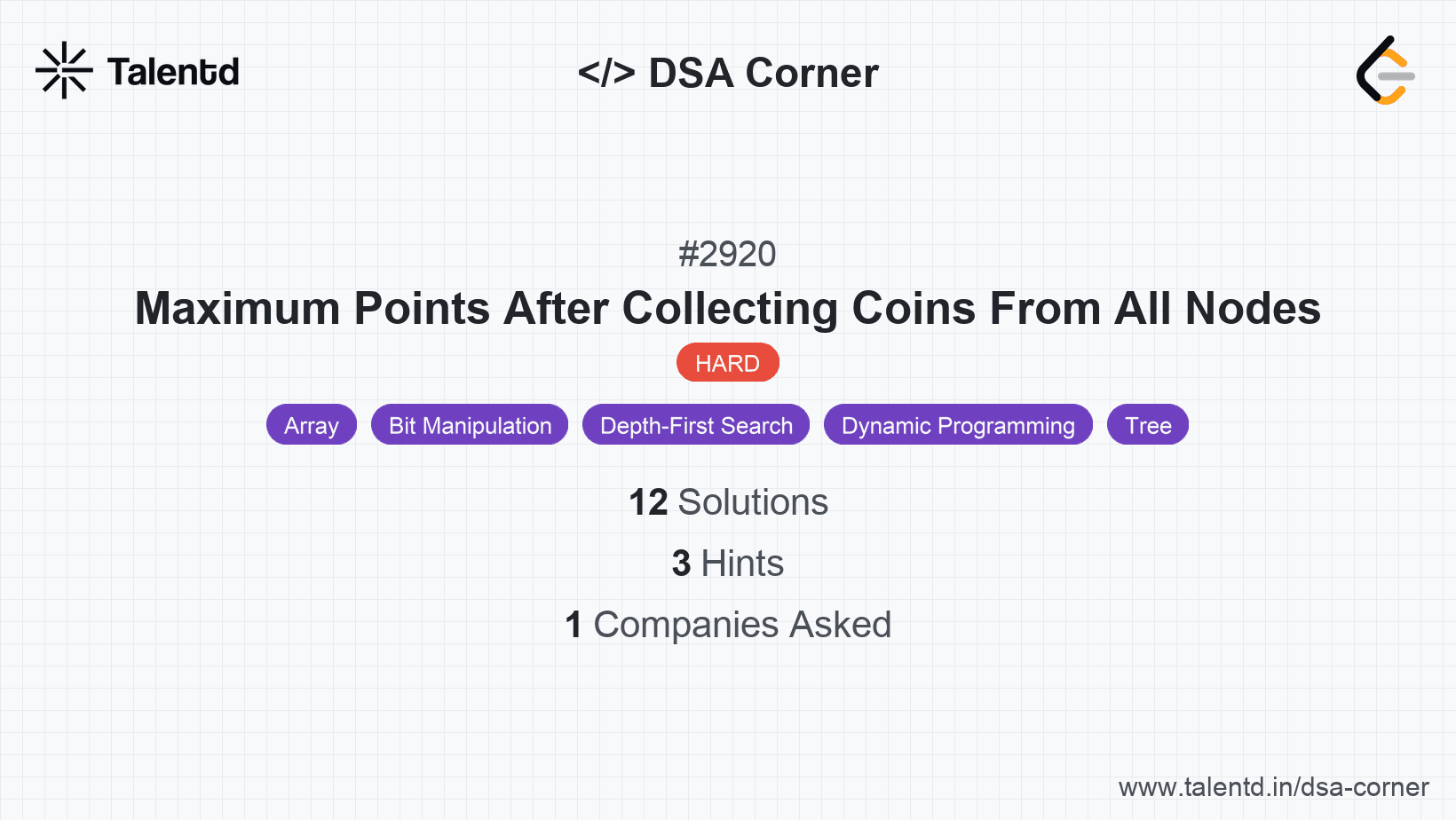 Talentd

</> DSA Corner

#2920

Maximum Points After Collecting Coins From All Nodes

HARD

Array

Bit Manipulation

Depth-First Search

Dynamic Programming

Tree

12 Solutions

3 Hints

1 Companies Asked

www.talentd.in/dsa-corner